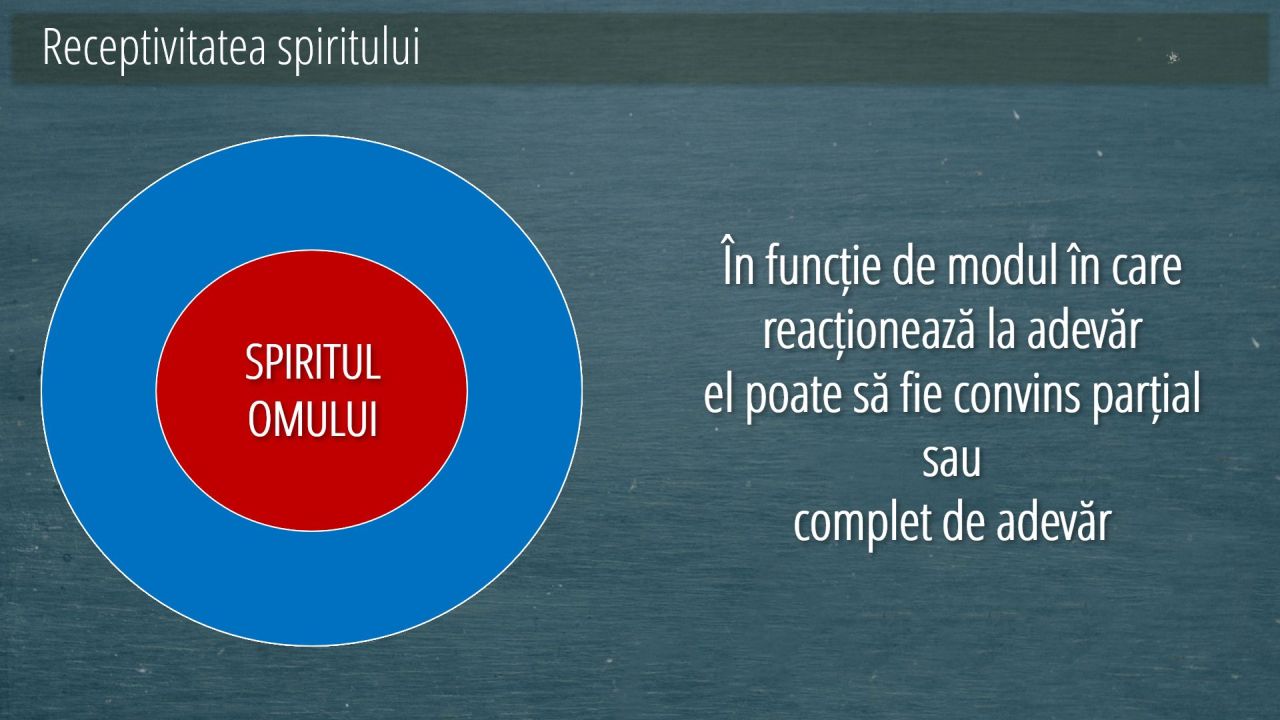 Receptivitatea spiritului

SPIRITUL OMULUI

În funcție de modul în care reacționează la adevăr
el poate să fie convins parțial
sau
complet de adevăr